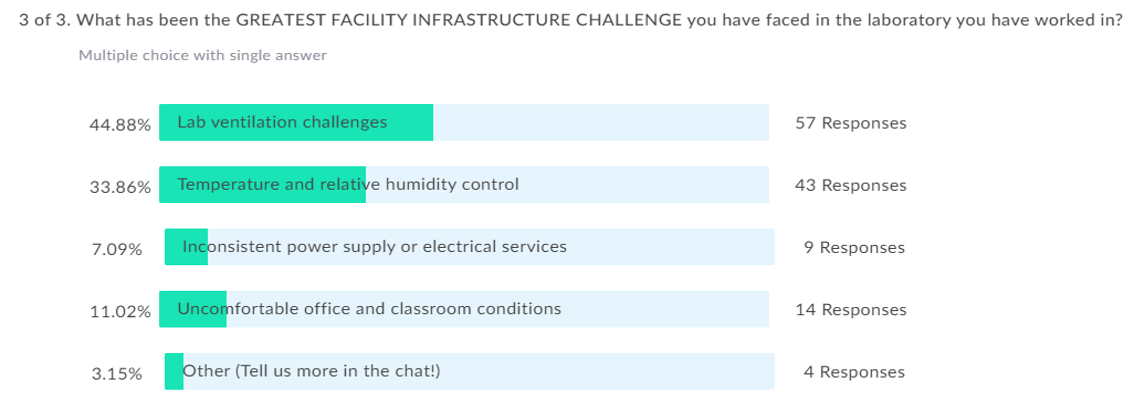 3 of 3. What has been the GREATEST FACILITY INFRASTRUCTURE CHALLENGE you have faced in the laboratory you have worked in?

Multiple choice with single answer

44.88% Lab ventilation challenges 57 Responses

33.86% Temperature and relative humidity control 43 Responses

7.09% Inconsistent power supply or electrical services 9 Responses

11.02% Uncomfortable office and classroom conditions 14 Responses

3.15% Other (Tell us more in the chat!) 4 Responses